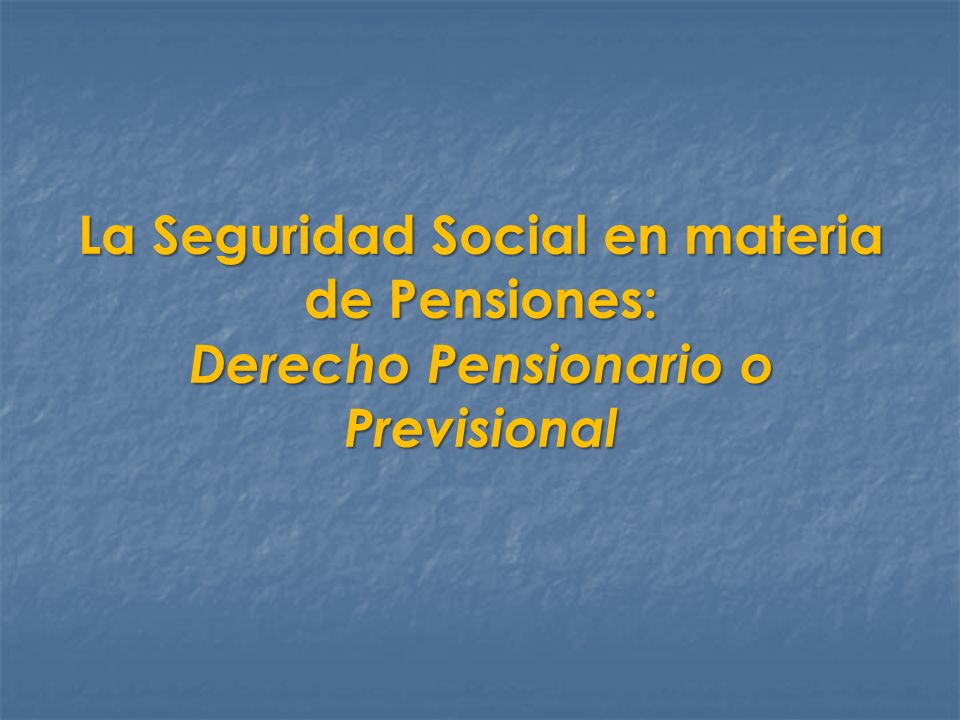 La Seguridad Social en materia de Pensiones:
Derecho Pensionario o Previsional